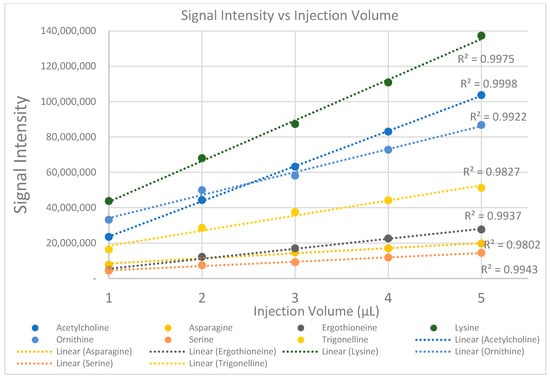 Signal Intensity vs Injection Volume

Signal Intensity

140,000,000
120,000,000
100,000,000
80,000,000
60,000,000
40,000,000
20,000,000
-

$R^2 = 0.9975$
$R^2 = 0.9998$
$R^2 = 0.9922$
$R^2 = 0.9827$
$R^2 = 0.9937$
$R^2 = 0.9802$
$R^2 = 0.9943$

1 2 3 4 5

Injection Volume (µL)

Acetylcholine
Asparagine
Ergothioneine
Lysine
Ornithine
Serine
Trigonelline
Linear (Acetylcholine)
Linear (Asparagine)
Linear (Ergothioneine)
Linear (Lysine)
Linear (Ornithine)
Linear (Serine)
Linear (Trigonelline)